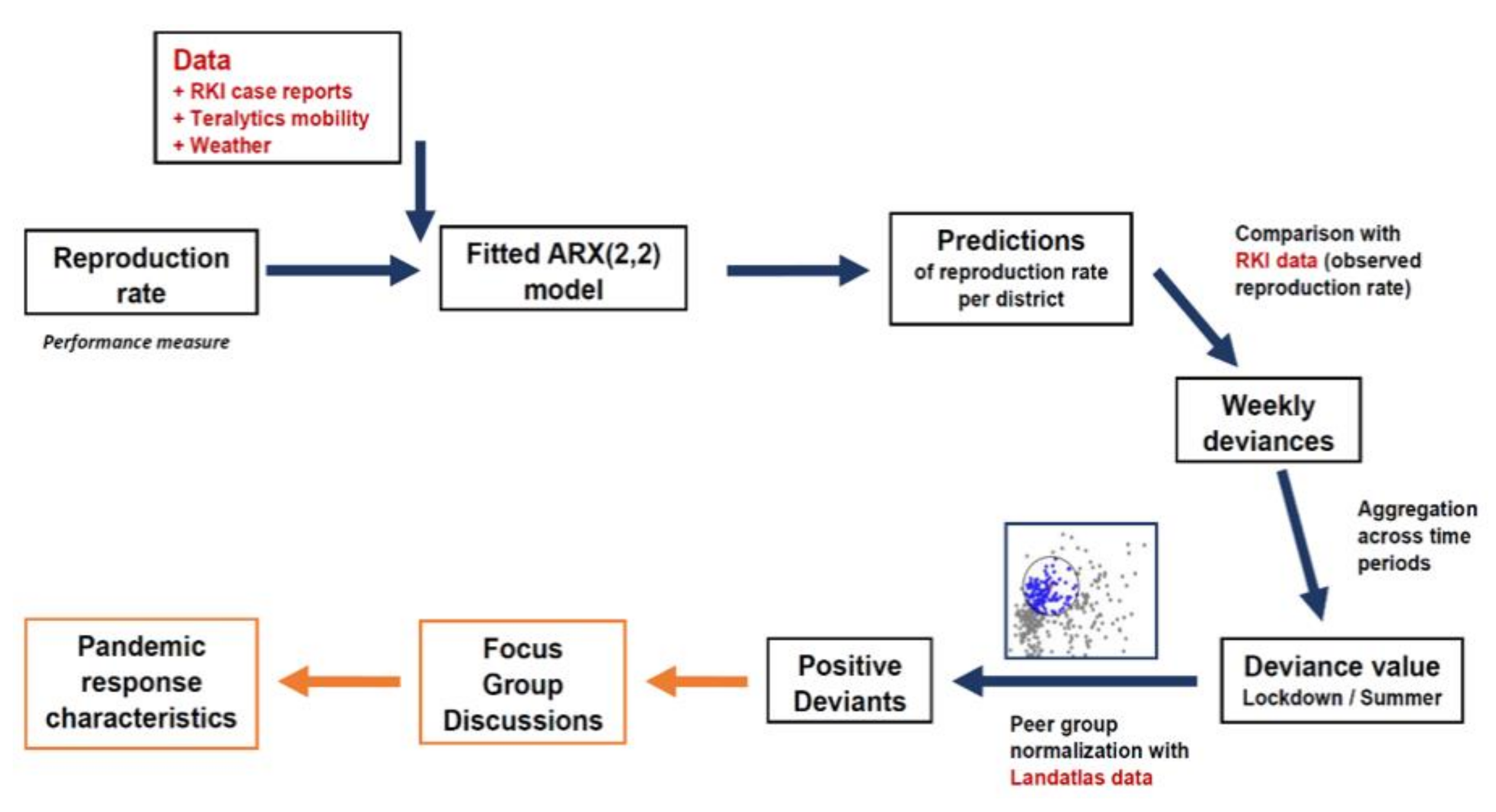 Data
+ RKI case reports
+ Teralytics mobility
+ Weather

Reproduction rate

Performance measure

Fitted ARX(2,2) model

Predictions of reproduction rate per district

Comparison with RKI data (observed reproduction rate)

Weekly deviances

Aggregation across time periods

Deviance value Lockdown / Summer

Peer group normalization with Landatlas data

Positive Deviants

Focus Group Discussions

Pandemic response characteristics